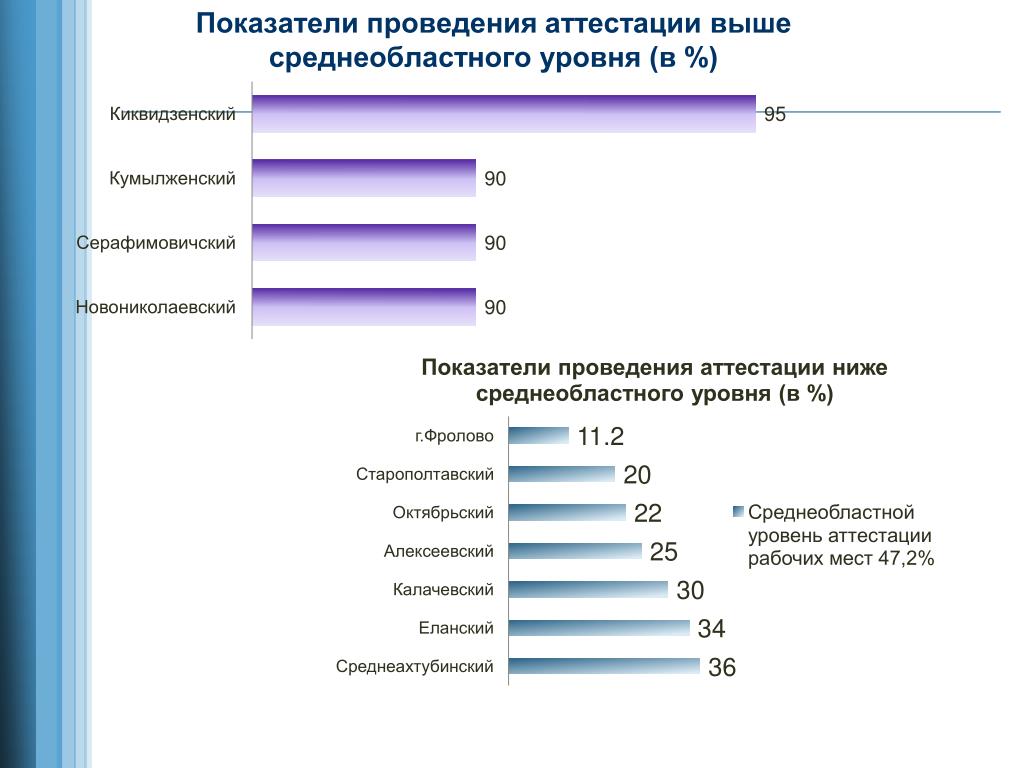 Показатели проведения аттестации выше среднеобластного уровня (в %)

Киквидзенский 95
Кумылженский 90
Серафимовичский 90
Новониколаевский 90

Показатели проведения аттестации ниже среднеобластного уровня (в %)

г.Фролово 11.2
Старополтавский 20
Октябрьский 22
Алексеевский 25
Калачевский 30
Еланский 34
Среднеахтубинский 36

Среднеобластной уровень аттестации рабочих мест 47,2%